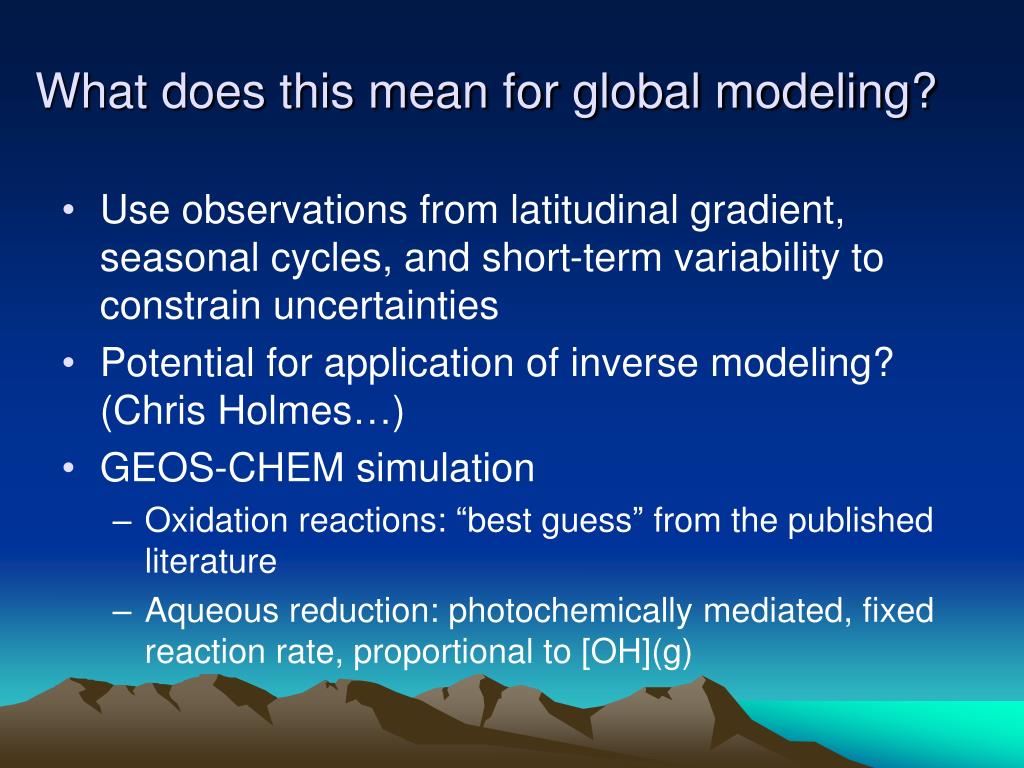 What does this mean for global modeling?

• Use observations from latitudinal gradient, seasonal cycles, and short-term variability to constrain uncertainties
• Potential for application of inverse modeling? (Chris Holmes…)
• GEOS-CHEM simulation
– Oxidation reactions: “best guess” from the published literature
– Aqueous reduction: photochemically mediated, fixed reaction rate, proportional to [OH](g)